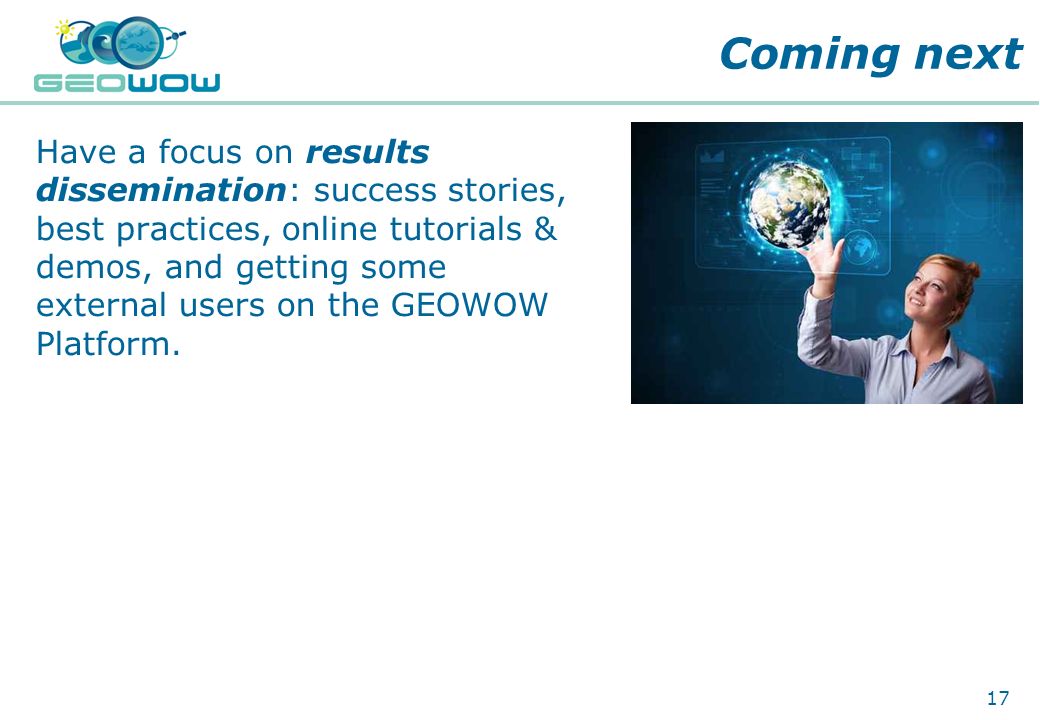 GEOWOW

Coming next

Have a focus on results dissemination: success stories, best practices, online tutorials & demos, and getting some external users on the GEOWOW Platform.

17